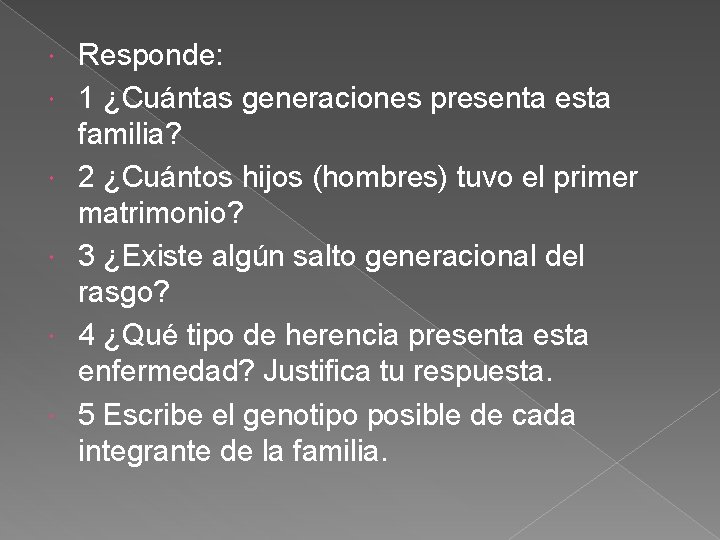 Responde:

1 ¿Cuántas generaciones presenta esta familia?

2 ¿Cuántos hijos (hombres) tuvo el primer matrimonio?

3 ¿Existe algún salto generacional del rasgo?

4 ¿Qué tipo de herencia presenta esta enfermedad? Justifica tu respuesta.

5 Escribe el genotipo posible de cada integrante de la familia.